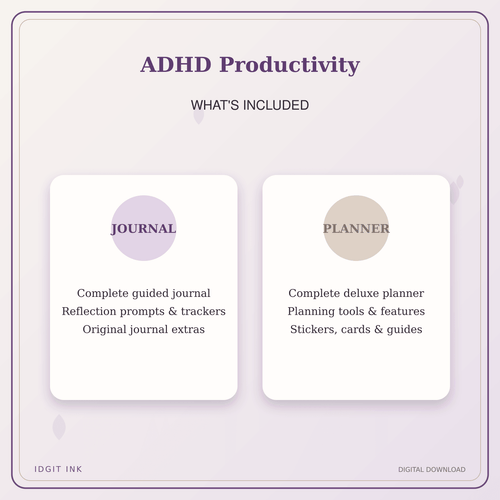 ADHD Productivity

WHAT'S INCLUDED

JOURNAL

Complete guided journal
Reflection prompts & trackers
Original journal extras

PLANNER

Complete deluxe planner
Planning tools & features
Stickers, cards & guides

IDGIT INK

DIGITAL DOWNLOAD